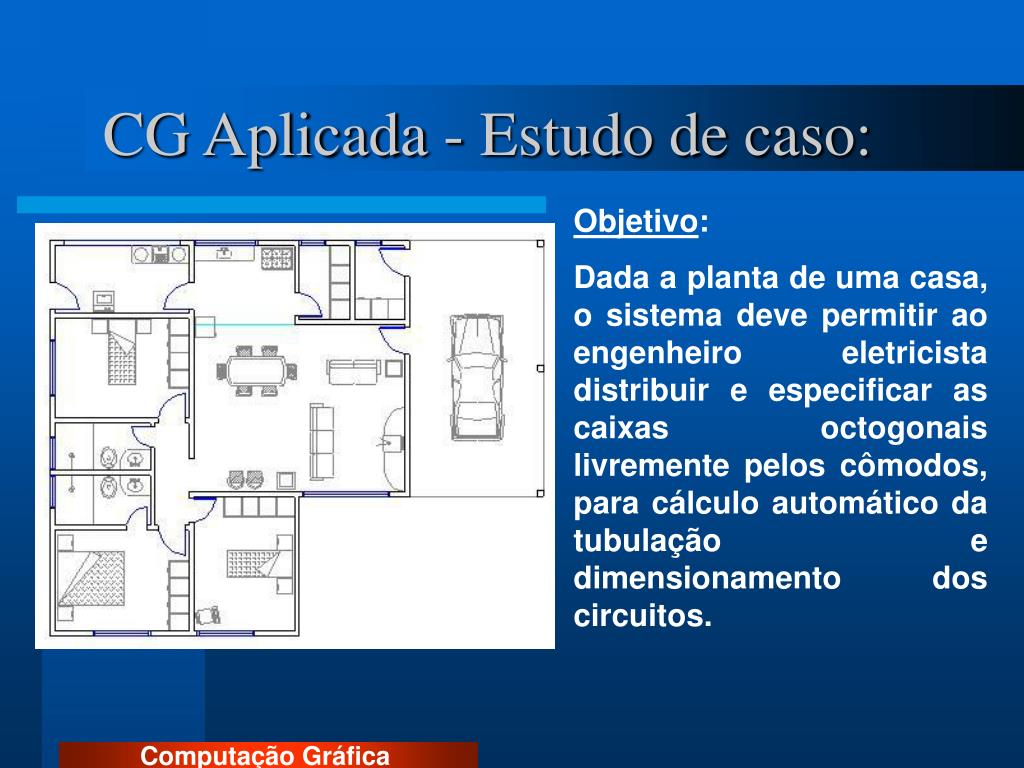 CG Aplicada - Estudo de caso:

Objetivo:

Dada a planta de uma casa, o sistema deve permitir ao engenheiro eletricista distribuir e especificar as caixas octogonais livremente pelos cômodos, para cálculo automático da tubulação e dimensionamento dos circuitos.

Computação Gráfica